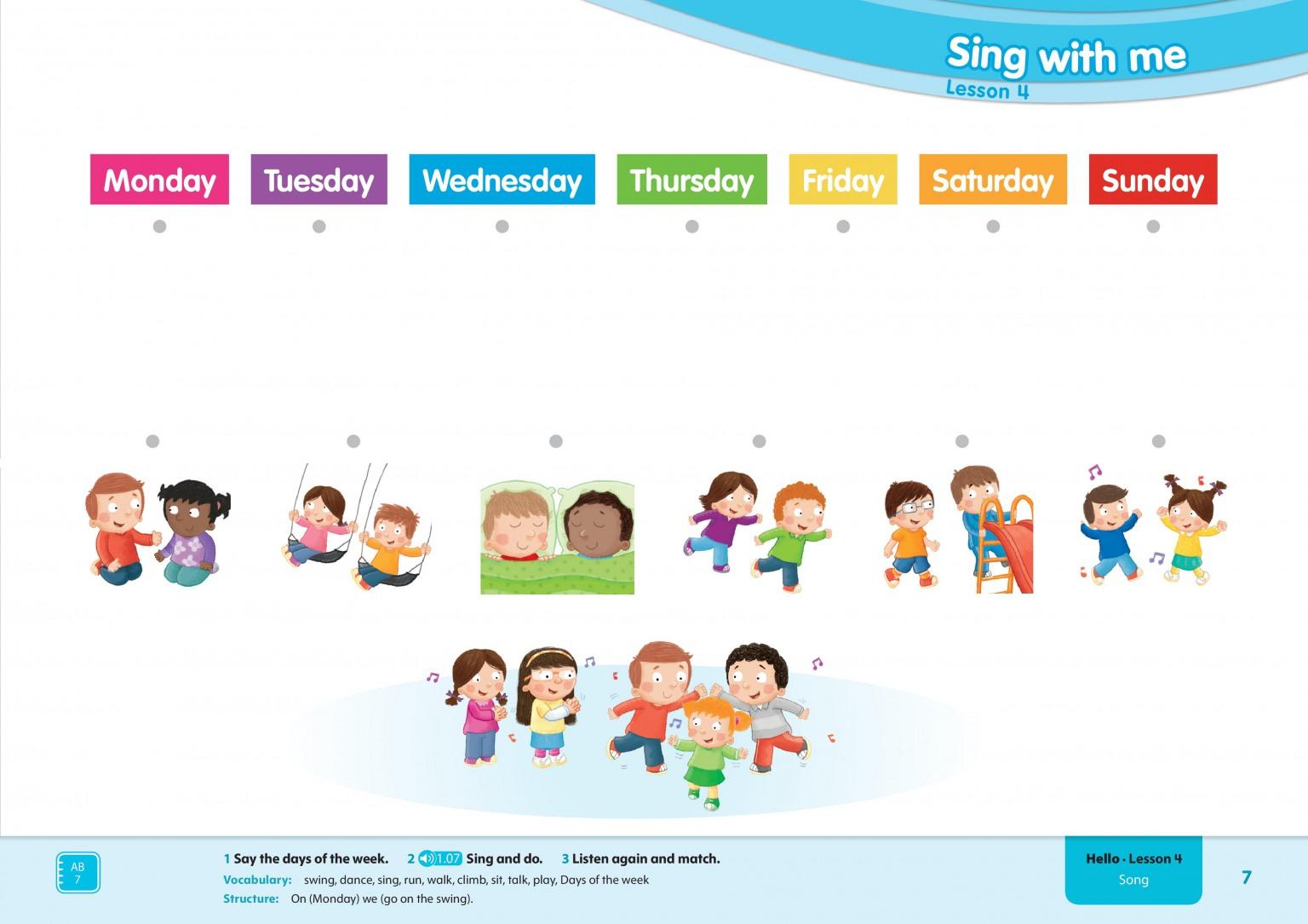 Sing with me
Lesson 4

Monday Tuesday Wednesday Thursday Friday Saturday Sunday

AB 7

1 Say the days of the week. 2 1.07 Sing and do. 3 Listen again and match.
Vocabulary: swing, dance, sing, run, walk, climb, sit, talk, play, Days of the week
Structure: On (Monday) we (go on the swing).

Hello · Lesson 4
Song

7